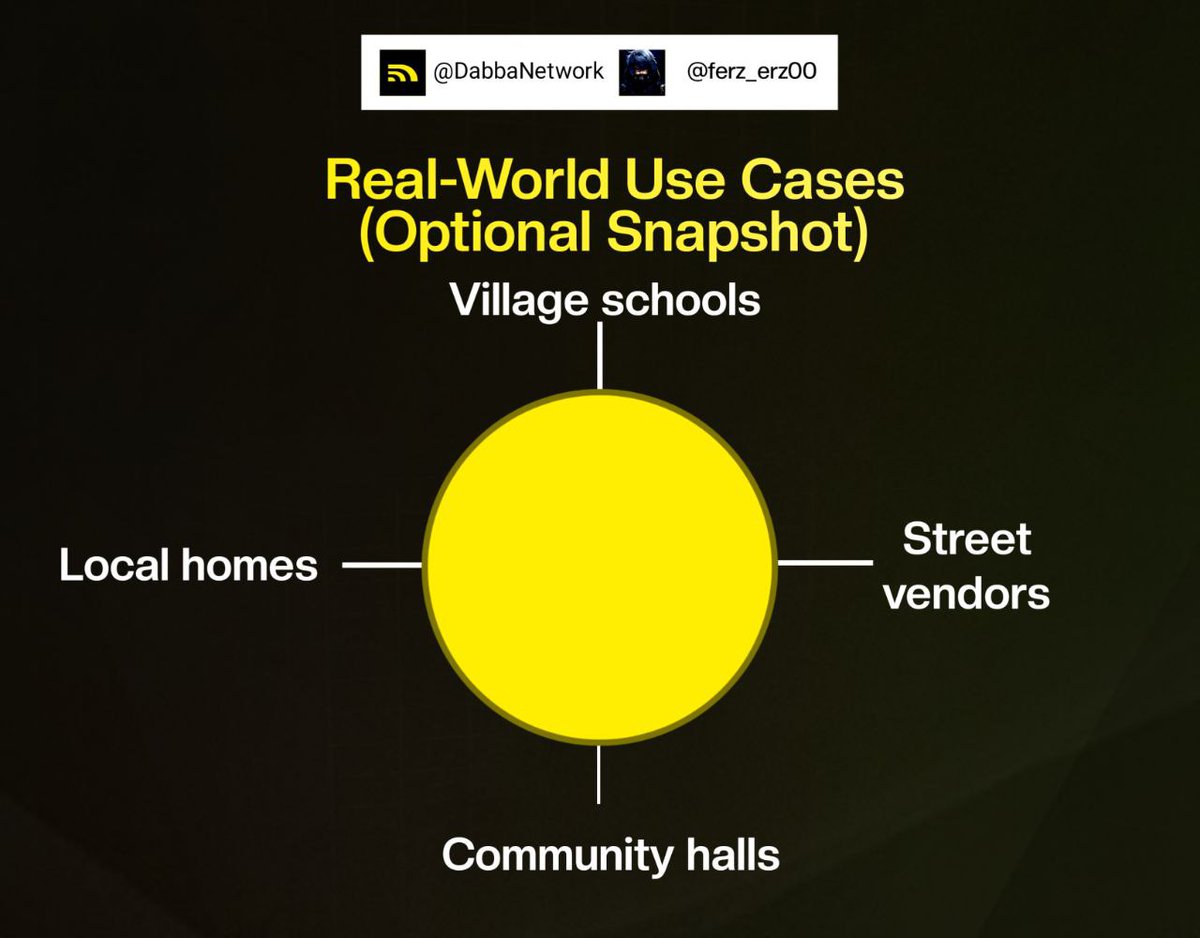 @DabbaNetwork @ferz_erz00

Real-World Use Cases
(Optional Snapshot)

Village schools

Local homes

Street vendors

Community halls